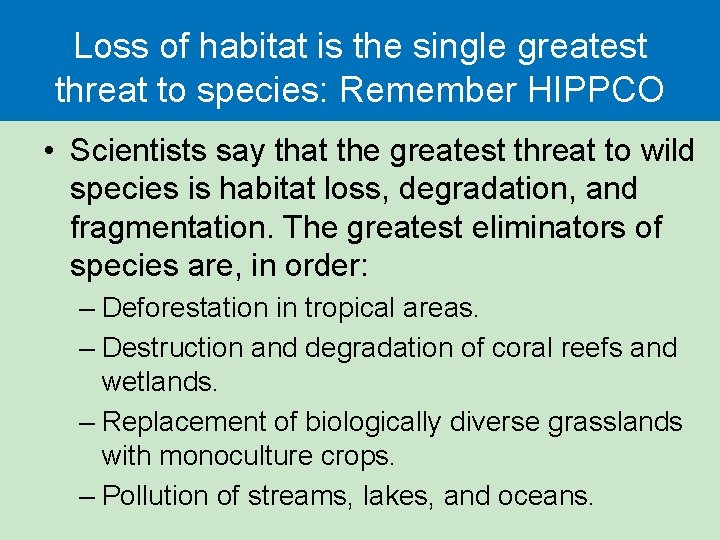 Loss of habitat is the single greatest threat to species: Remember HIPPCO

• Scientists say that the greatest threat to wild species is habitat loss, degradation, and fragmentation. The greatest eliminators of species are, in order:
– Deforestation in tropical areas.
– Destruction and degradation of coral reefs and wetlands.
– Replacement of biologically diverse grasslands with monoculture crops.
– Pollution of streams, lakes, and oceans.